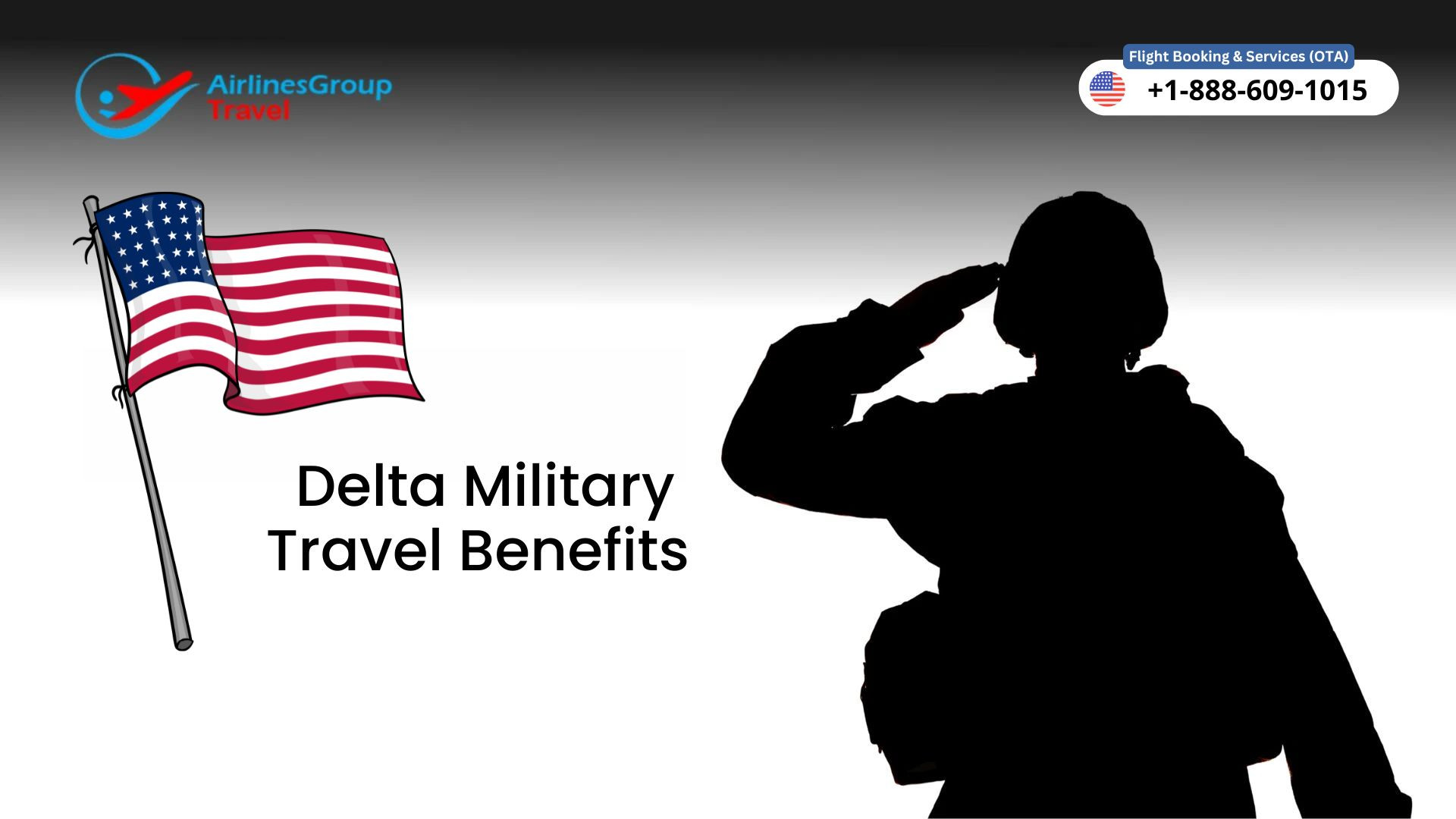 AirlinesGroup Travel

Flight Booking & Services (OTA)
+1-888-609-1015

Delta Military Travel Benefits